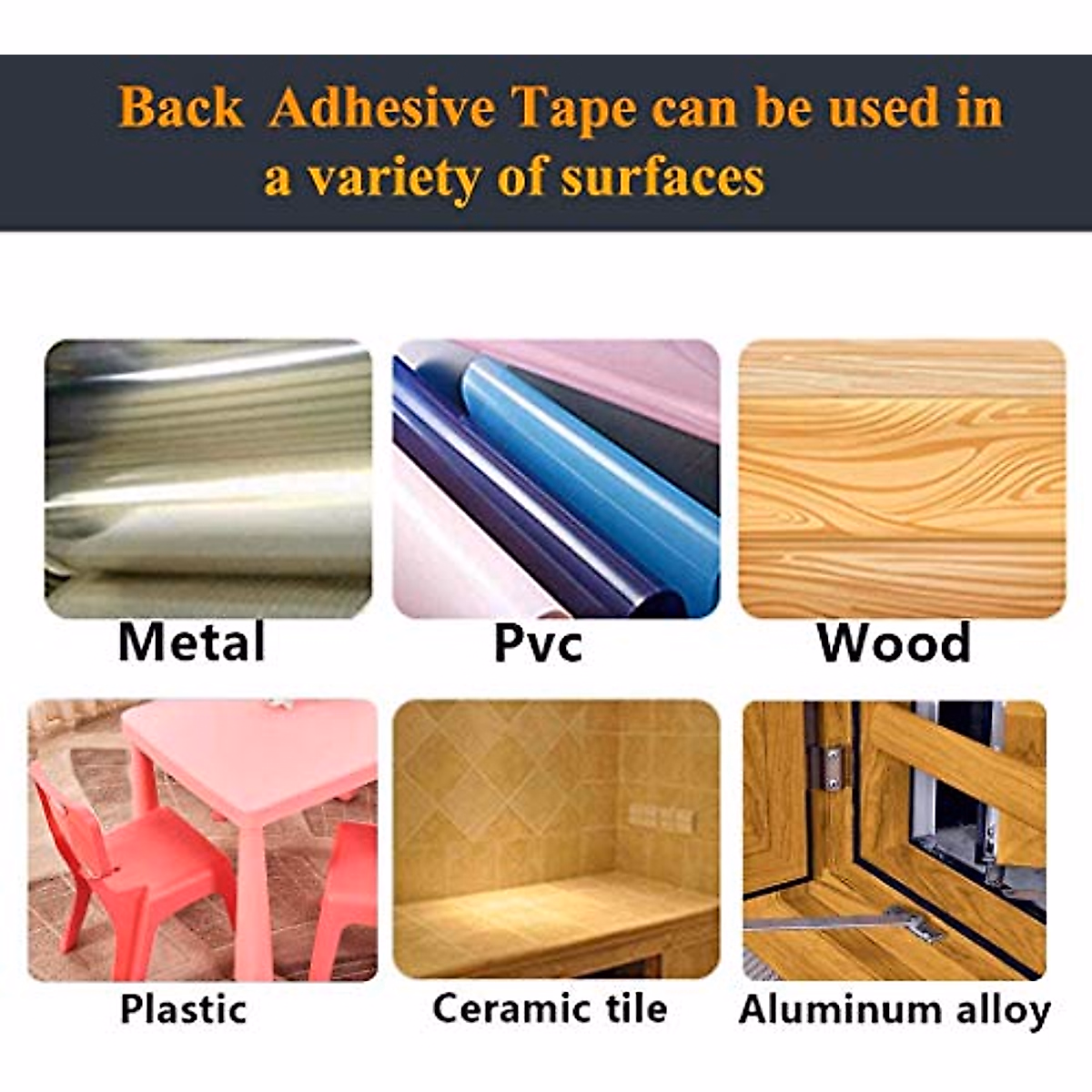 Back Adhesive Tape can be used in a variety of surfaces

Metal

Pvc

Wood

Plastic

Ceramic tile

Aluminum alloy